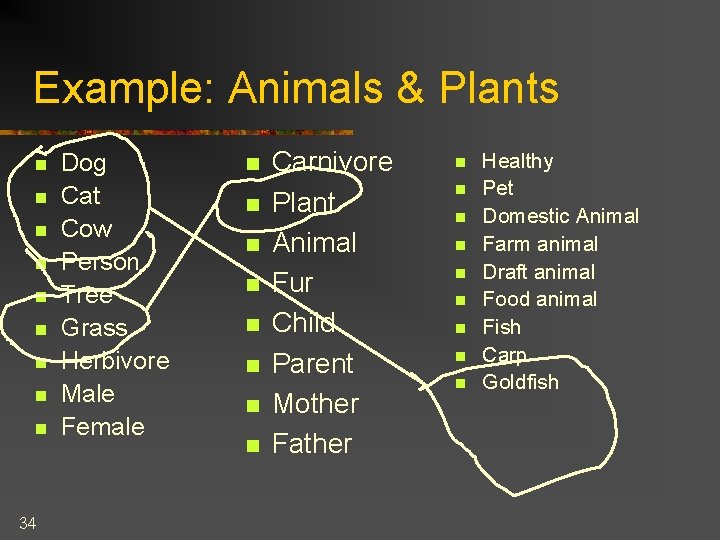 Example: Animals & Plants

- Dog
- Cat
- Cow
- Person
- Tree
- Grass
- Herbivore
- Male
- Female

- Carnivore
- Plant
- Animal
- Fur
- Child
- Parent
- Mother
- Father

- Healthy
- Pet
- Domestic Animal
- Farm animal
- Draft animal
- Food animal
- Fish
- Carp
- Goldfish

34